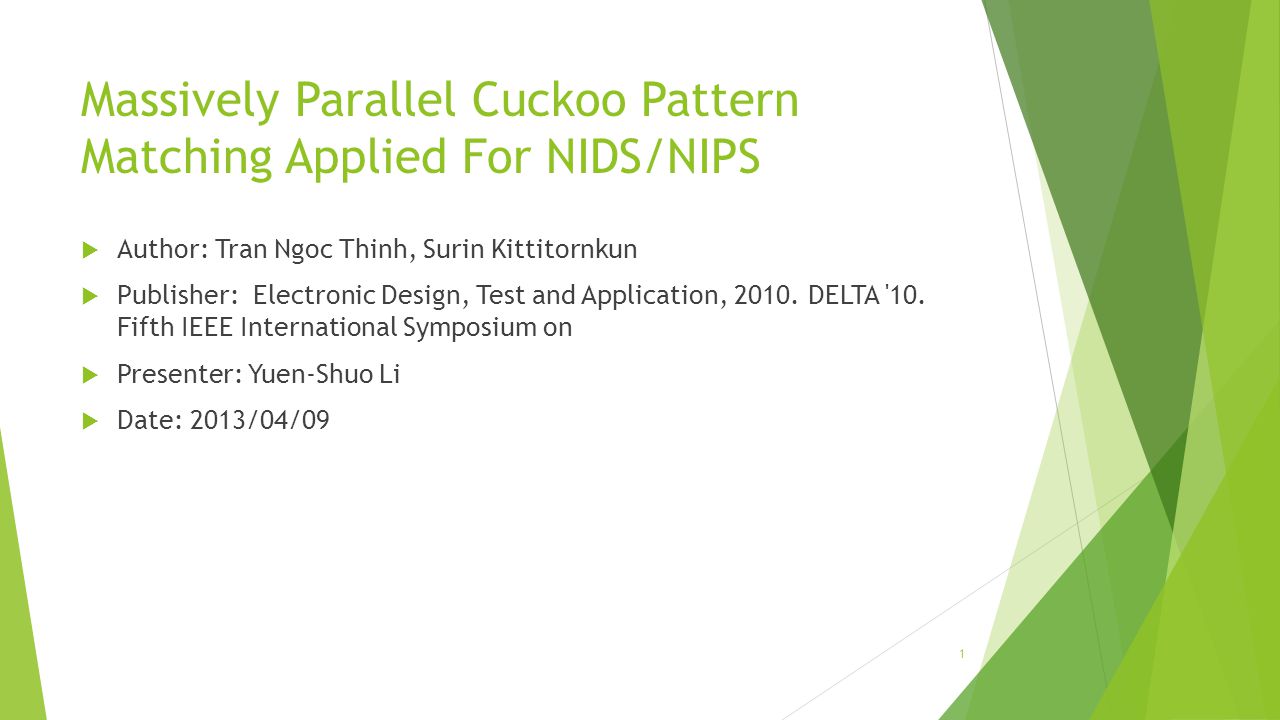 Massively Parallel Cuckoo Pattern Matching Applied For NIDS/NIPS

Author: Tran Ngoc Thinh, Surin Kittitornkun

Publisher: Electronic Design, Test and Application, 2010. DELTA '10. Fifth IEEE International Symposium on

Presenter: Yuen-Shuo Li

Date: 2013/04/09

1